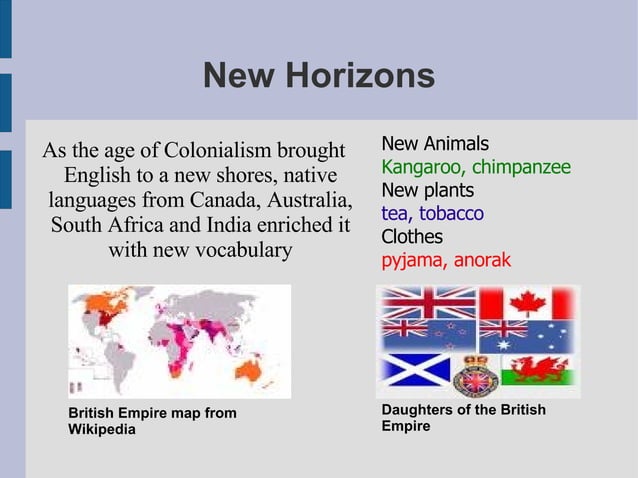 New Horizons

As the age of Colonialism brought English to a new shores, native languages from Canada, Australia, South Africa and India enriched it with new vocabulary

New Animals
Kangaroo, chimpanzee
New plants
tea, tobacco
Clothes
pyjama, anorak

British Empire map from Wikipedia

Daughters of the British Empire